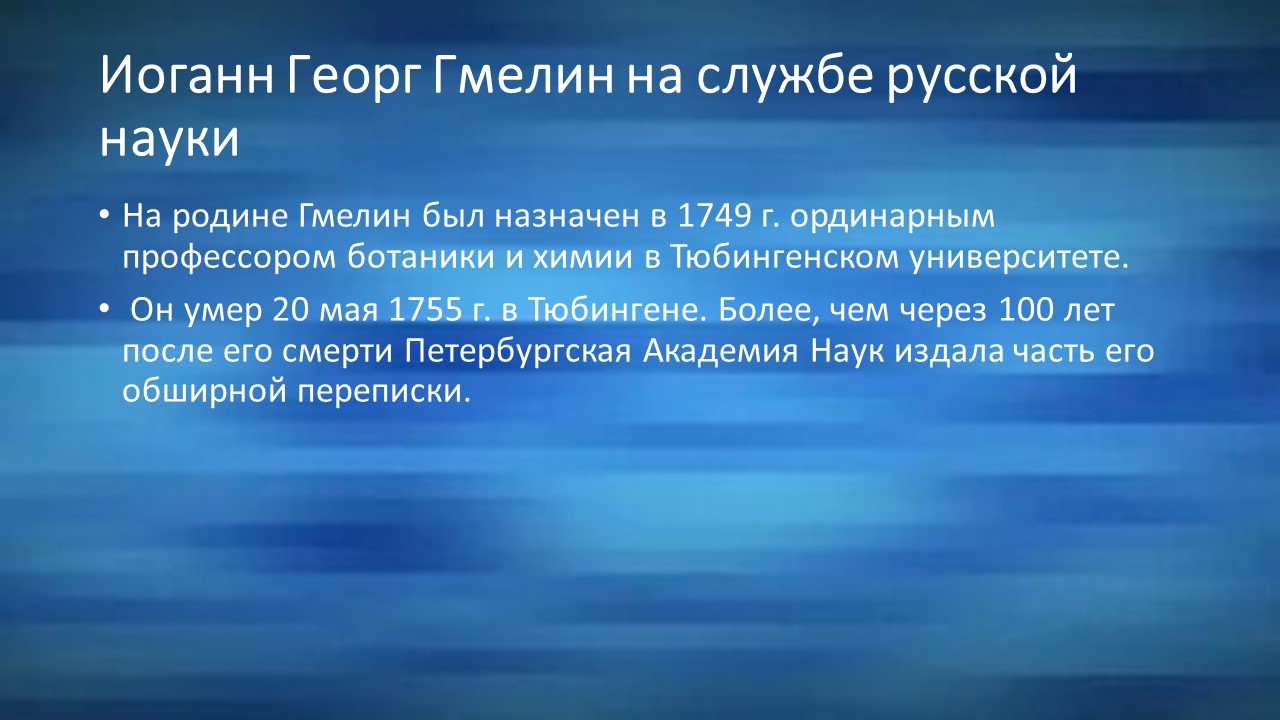 Иоганн Георг Гмелин на службе русской науки

• На родине Гмелин был назначен в 1749 г. ординарным профессором ботаники и химии в Тюбингенском университете.

• Он умер 20 мая 1755 г. в Тюбингене. Более, чем через 100 лет после его смерти Петербургская Академия Наук издала часть его обширной переписки.